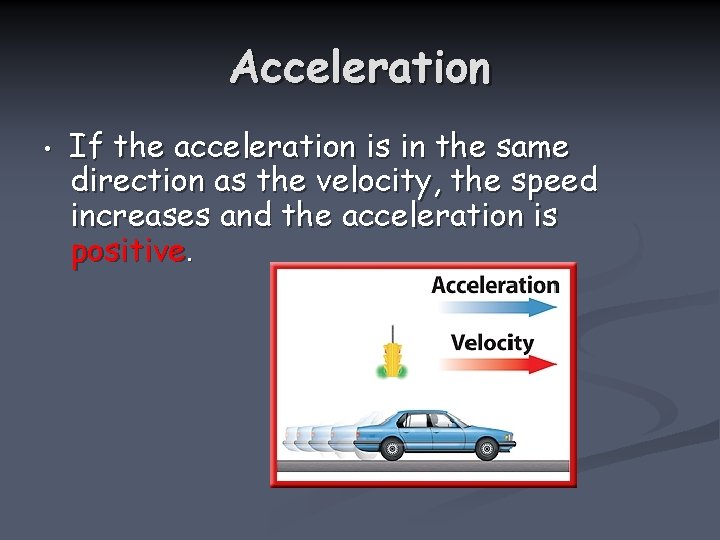 Acceleration

• If the acceleration is in the same direction as the velocity, the speed increases and the acceleration is positive.

Acceleration

Velocity